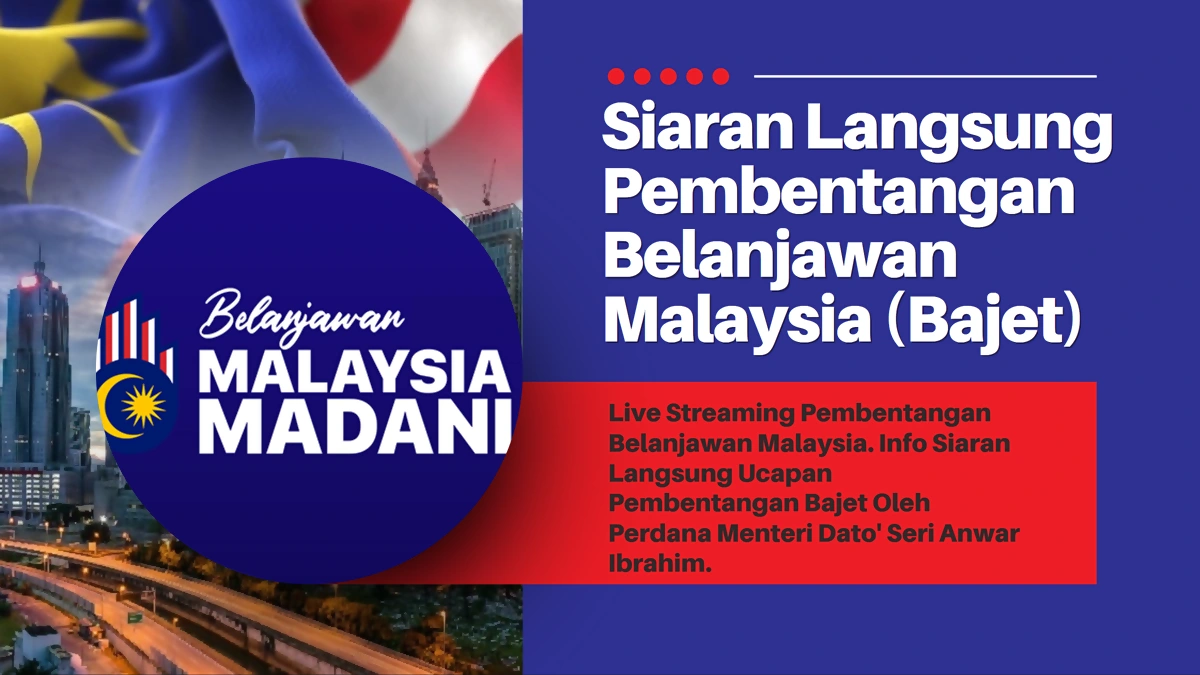 Belanjawan
MALAYSIA
MADANI

Siaran Langsung Pembentangan Belanjawan Malaysia (Bajet)

Live Streaming Pembentangan Belanjawan Malaysia. Info Siaran Langsung Ucapan Pembentangan Bajet Oleh Perdana Menteri Dato' Seri Anwar Ibrahim.